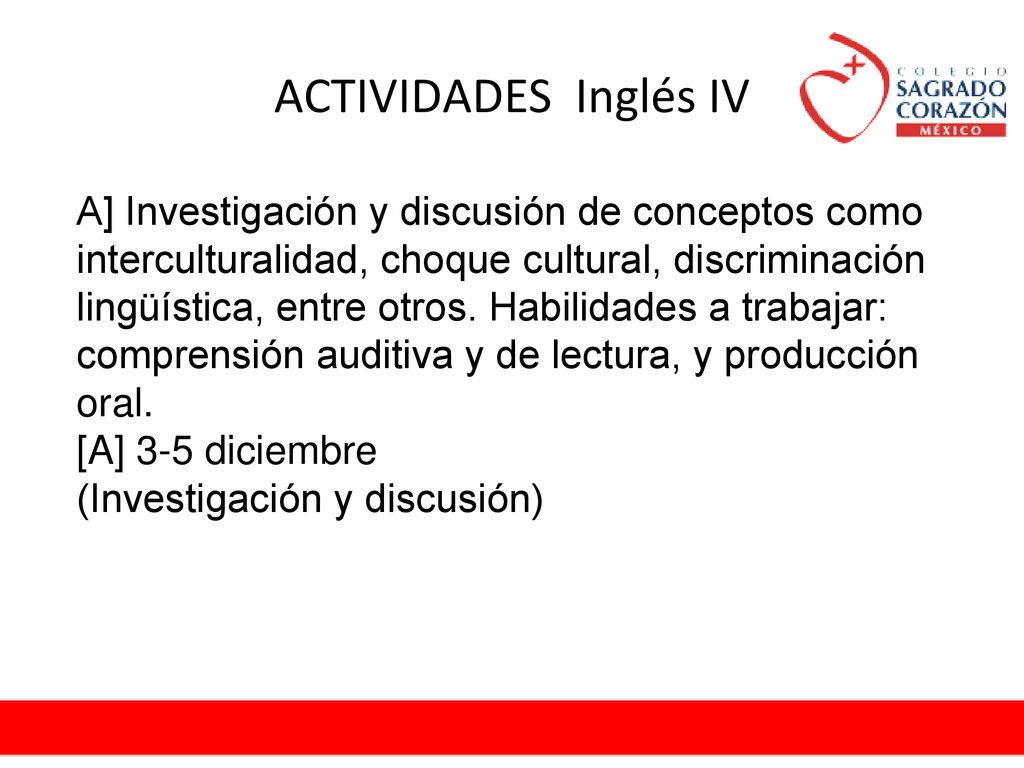 ACTIVIDADES Inglés IV

COLEGIO
SAGRADO
CORAZÓN
MÉXICO

A] Investigación y discusión de conceptos como interculturalidad, choque cultural, discriminación lingüística, entre otros. Habilidades a trabajar: comprensión auditiva y de lectura, y producción oral.
[A] 3-5 diciembre
(Investigación y discusión)